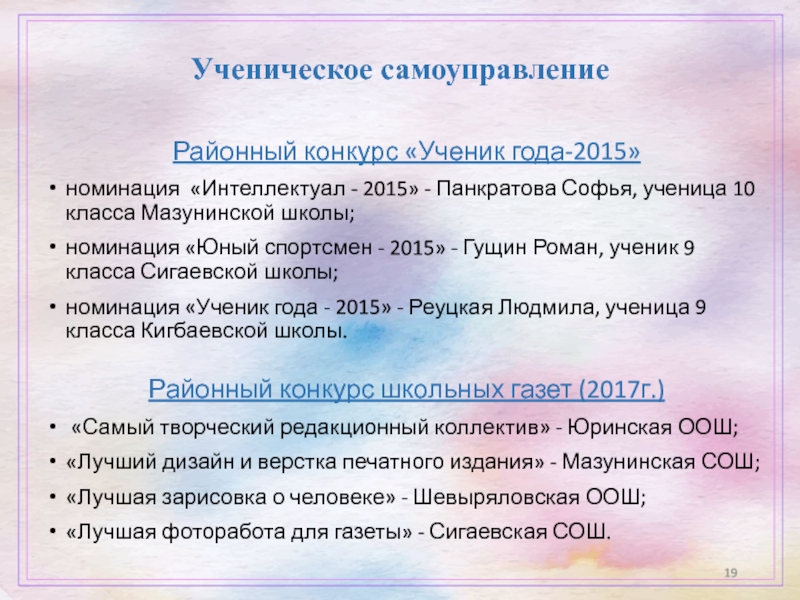 Ученическое самоуправление

Районный конкурс «Ученик года-2015»

• номинация «Интеллектуал - 2015» - Панкратова Софья, ученица 10 класса Мазунинской школы;

• номинация «Юный спортсмен - 2015» - Гущин Роман, ученик 9 класса Сигаевской школы;

• номинация «Ученик года - 2015» - Реуцкая Людмила, ученица 9 класса Кигбаевской школы.

Районный конкурс школьных газет (2017г.)

• «Самый творческий редакционный коллектив» - Юринская ООШ;

• «Лучший дизайн и верстка печатного издания» - Мазунинская СОШ;

• «Лучшая зарисовка о человеке» - Шевыряловская ООШ;

• «Лучшая фоторабота для газеты» - Сигаевская СОШ.

19